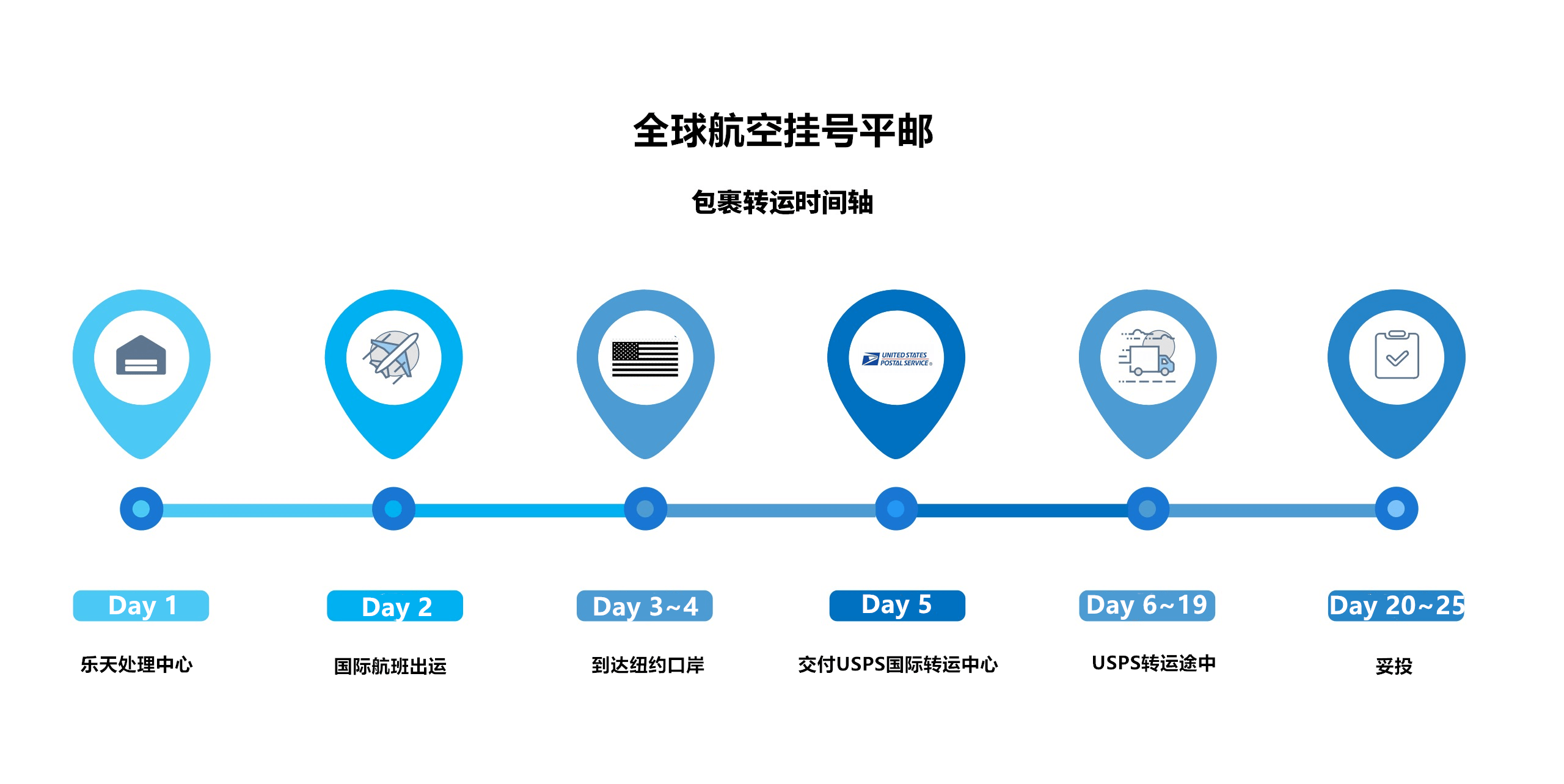 全球航空挂号平邮

包裹转运时间轴

UNITED STATES POSTAL SERVICE

Day 1

乐天处理中心

Day 2

国际航班出运

Day 3~4

到达纽约口岸

Day 5

交付USPS国际转运中心

Day 6~19

USPS转运途中

Day 20~25

妥投